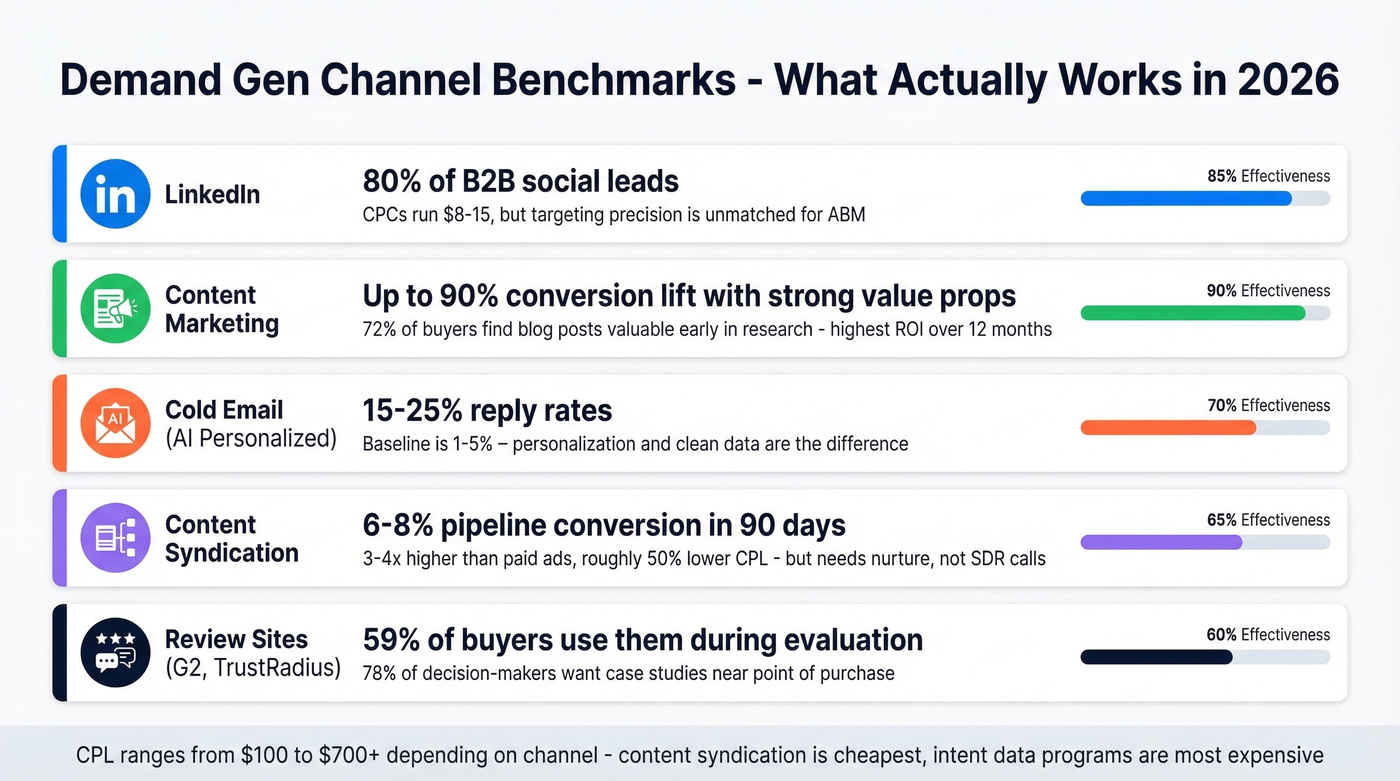 Demand Gen Channel Benchmarks - What Actually Works in 2026

in LinkedIn

80% of B2B social leads
CPCs run \$8-15, but targeting precision is unmatched for ABM

85% Effectiveness

Content Marketing

Up to 90% conversion lift with strong value props
72% of buyers find blog posts valuable early in research - highest ROI over 12 months

90% Effectiveness

AI

Cold Email (AI Personalized)

15-25% reply rates
Baseline is 1-5% – personalization and clean data are the difference

70% Effectiveness

Content Syndication

6-8% pipeline conversion in 90 days
3-4x higher than paid ads, roughly 50% lower CPL - but needs nurture, not SDR calls

65% Effectiveness

Review Sites (G2, TrustRadius)

59% of buyers use them during evaluation
78% of decision-makers want case studies near point of purchase

60% Effectiveness

CPL ranges from \$100 to \$700+ depending on channel - content syndication is cheapest, intent data programs are most expensive